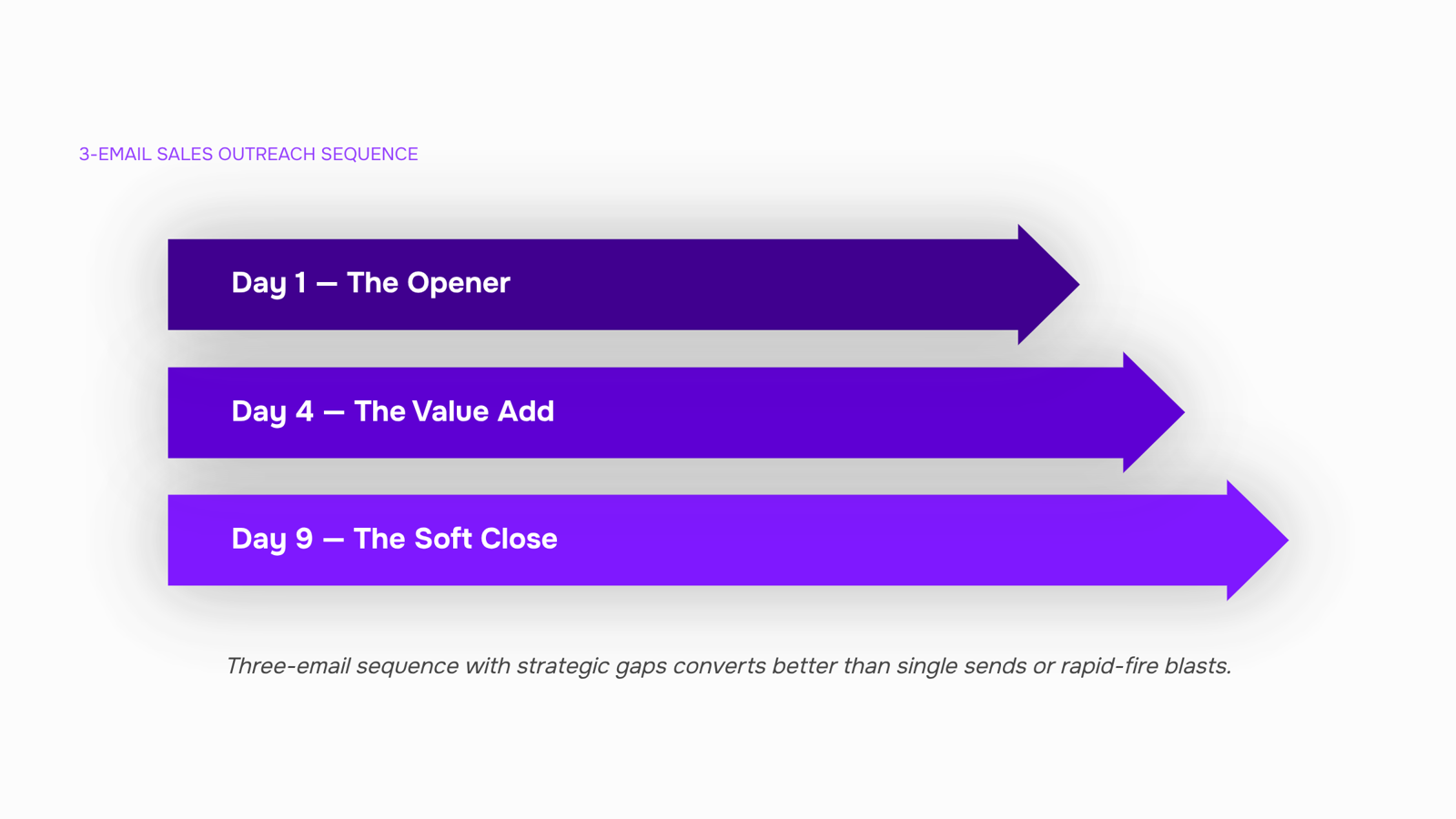 3-EMAIL SALES OUTREACH SEQUENCE

Day 1 — The Opener

Day 4 — The Value Add

Day 9 — The Soft Close

Three-email sequence with strategic gaps converts better than single sends or rapid-fire blasts.